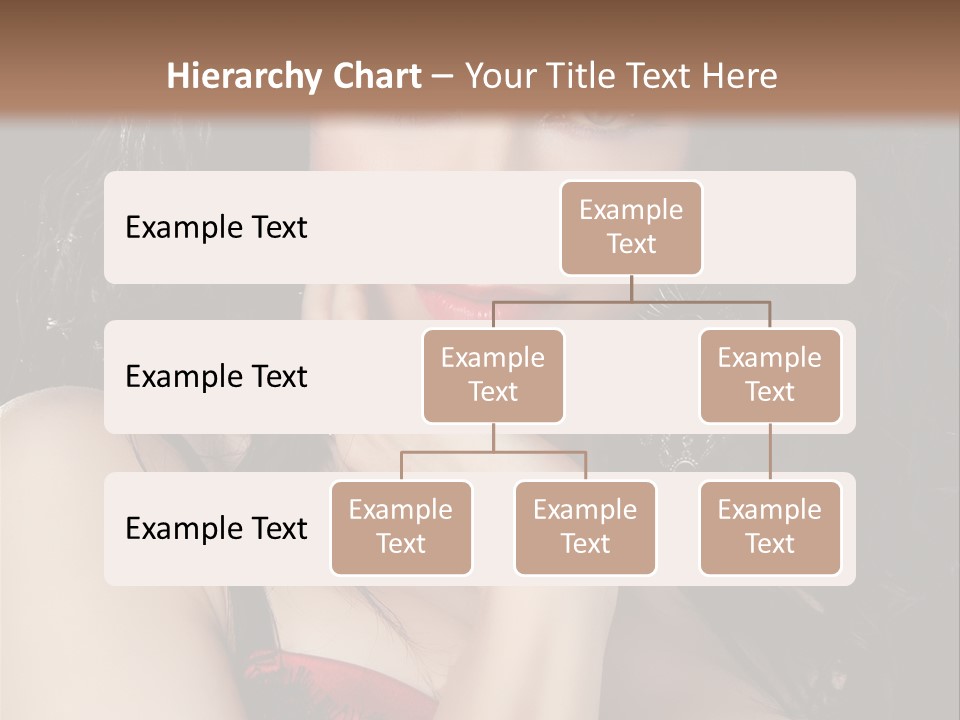 Hierarchy Chart – Your Title Text Here

Example Text

Example Text

Example Text

Example Text

Example Text

Example Text

Example Text

Example Text

Example Text